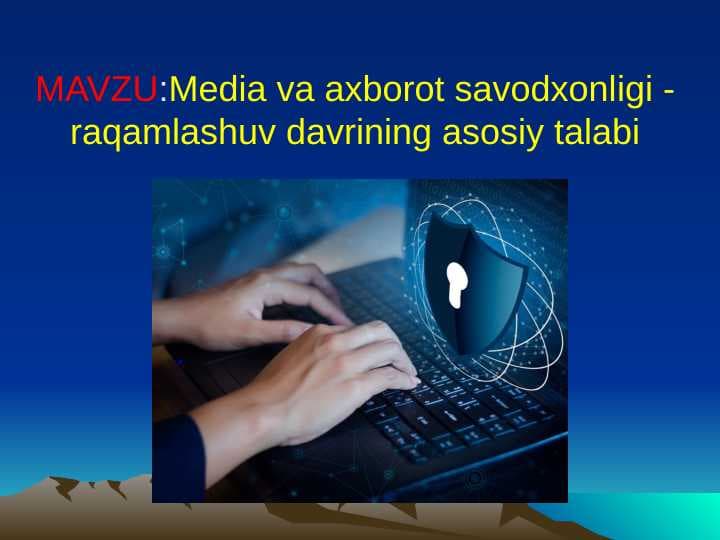 MAVZU:Media va axborot savodxonligi - raqamlashuv davrining asosiy talabi